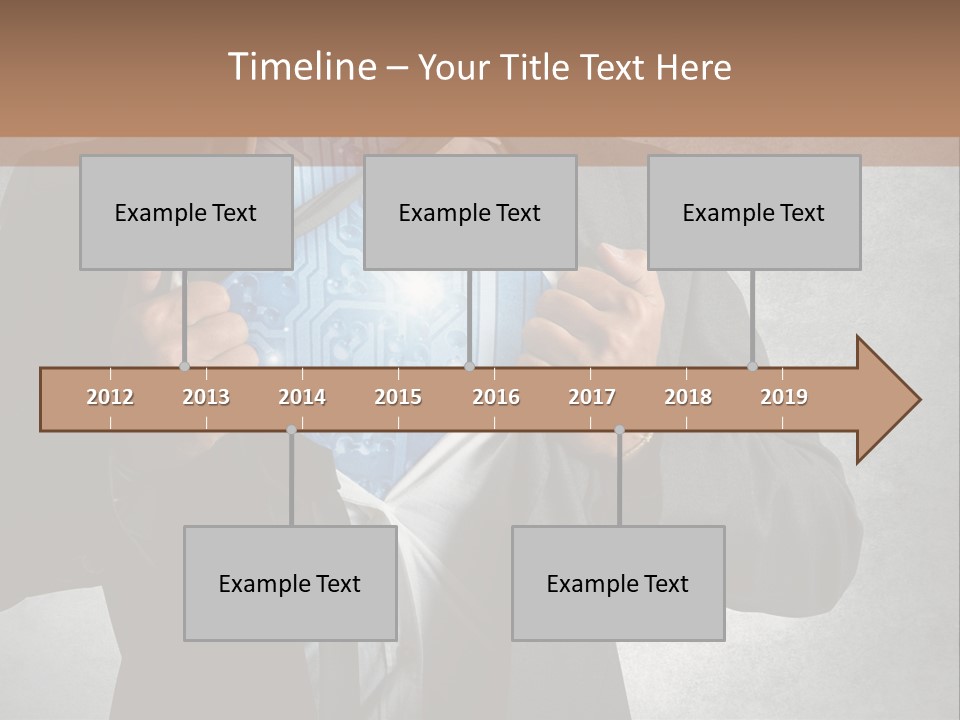 Timeline – Your Title Text Here

Example Text

Example Text

Example Text

2012 2013 2014 2015 2016 2017 2018 2019

Example Text

Example Text